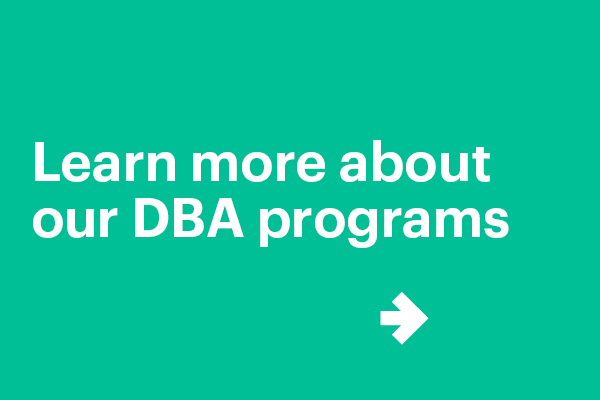 Learn more about our DBA programs